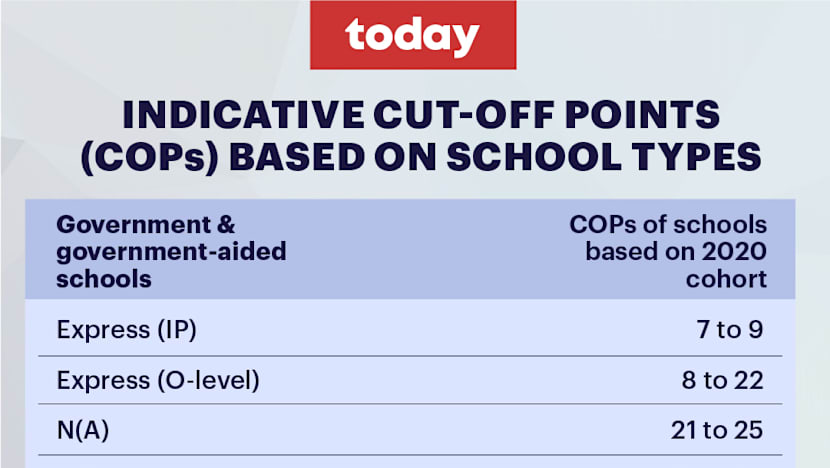 today

INDICATIVE CUT-OFF POINTS (COPs) BASED ON SCHOOL TYPES

| Government & government-aided schools | COPs of schools based on 2020 cohort |
|---|---|
| Express (IP) | 7 to 9 |
| Express (O-level) | 8 to 22 |
| N(A) | 21 to 25 |